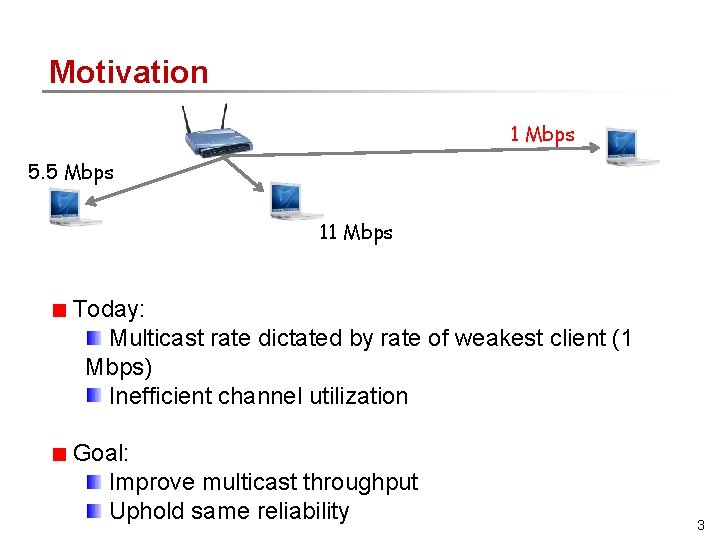 Motivation

1 Mbps

5.5 Mbps

11 Mbps

Today:
Multicast rate dictated by rate of weakest client (1 Mbps)
Inefficient channel utilization

Goal:
Improve multicast throughput
Uphold same reliability

3